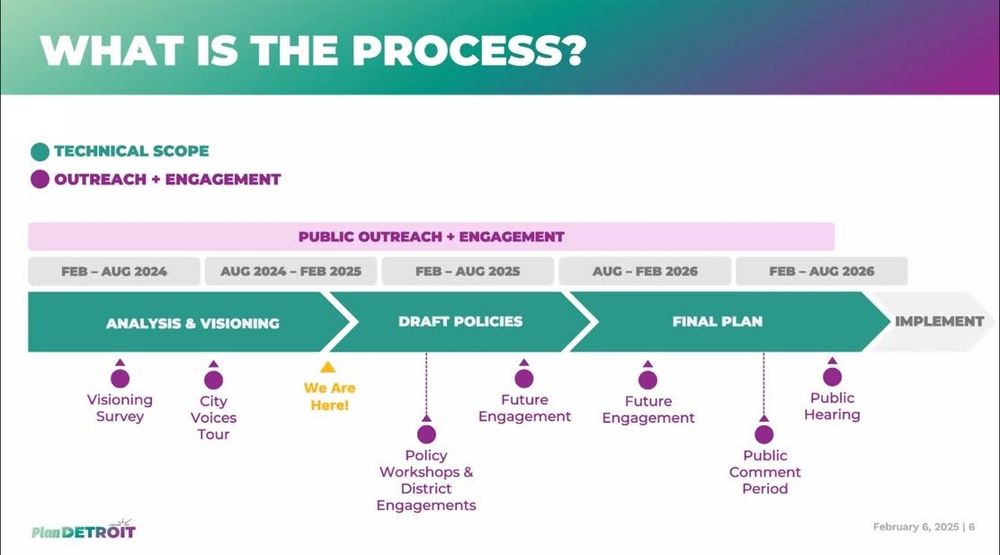 WHAT IS THE PROCESS?

TECHNICAL SCOPE
OUTREACH + ENGAGEMENT

PUBLIC OUTREACH + ENGAGEMENT

FEB – AUG 2024
AUG 2024 – FEB 2025
FEB – AUG 2025
AUG – FEB 2026
FEB – AUG 2026

ANALYSIS & VISIONING
DRAFT POLICIES
FINAL PLAN
IMPLEMENT

Visioning Survey
City Voices Tour
We Are Here!
Policy Workshops & District Engagements
Future Engagement
Future Engagement
Public Comment Period
Public Hearing

Plan DETROIT

February 6, 2025 | 6